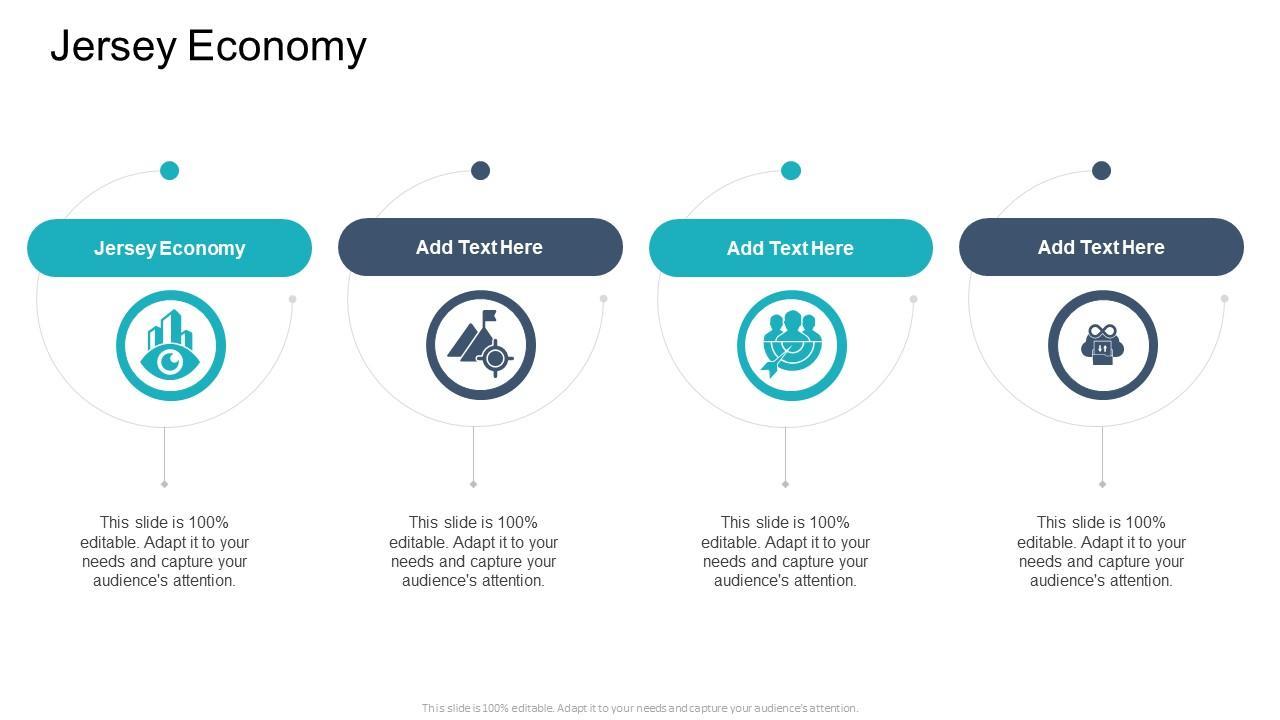 Jersey Economy

Jersey Economy

This slide is 100% editable. Adapt it to your needs and capture your audience's attention.

Add Text Here

This slide is 100% editable. Adapt it to your needs and capture your audience's attention.

Add Text Here

This slide is 100% editable. Adapt it to your needs and capture your audience's attention.

Add Text Here

This slide is 100% editable. Adapt it to your needs and capture your audience's attention.

This slide is 100% editable. Adapt it to your needs and capture your audience's attention.